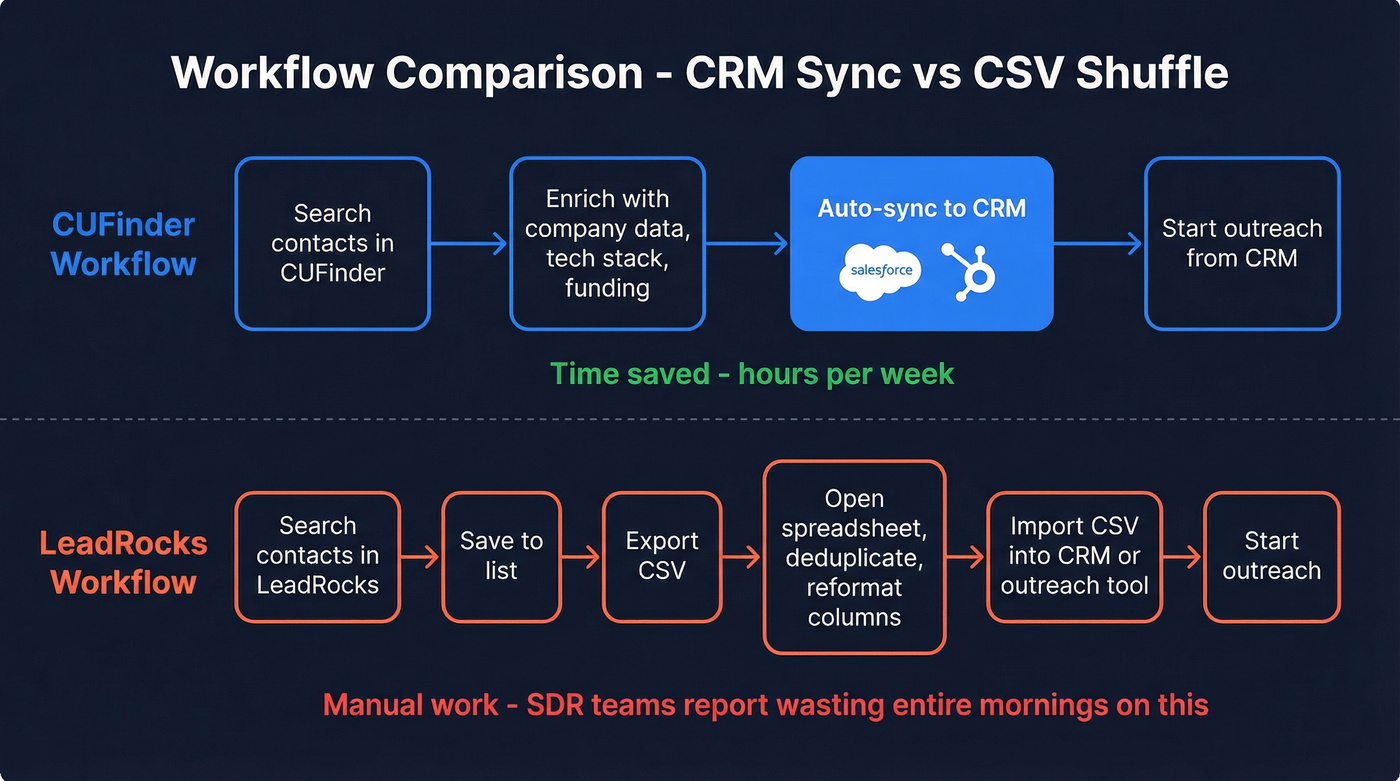 Workflow Comparison - CRM Sync vs CSV Shuffle

CUFinder Workflow

Search contacts in CUFinder

Enrich with company data, tech stack, funding

Auto-sync to CRM

salesforce

Start outreach from CRM

Time saved - hours per week

LeadRocks Workflow

Search contacts in LeadRocks

Save to list

Export CSV

Open spreadsheet, deduplicate, reformat columns

Import CSV into CRM or outreach tool

Start outreach

Manual work - SDR teams report wasting entire mornings on this